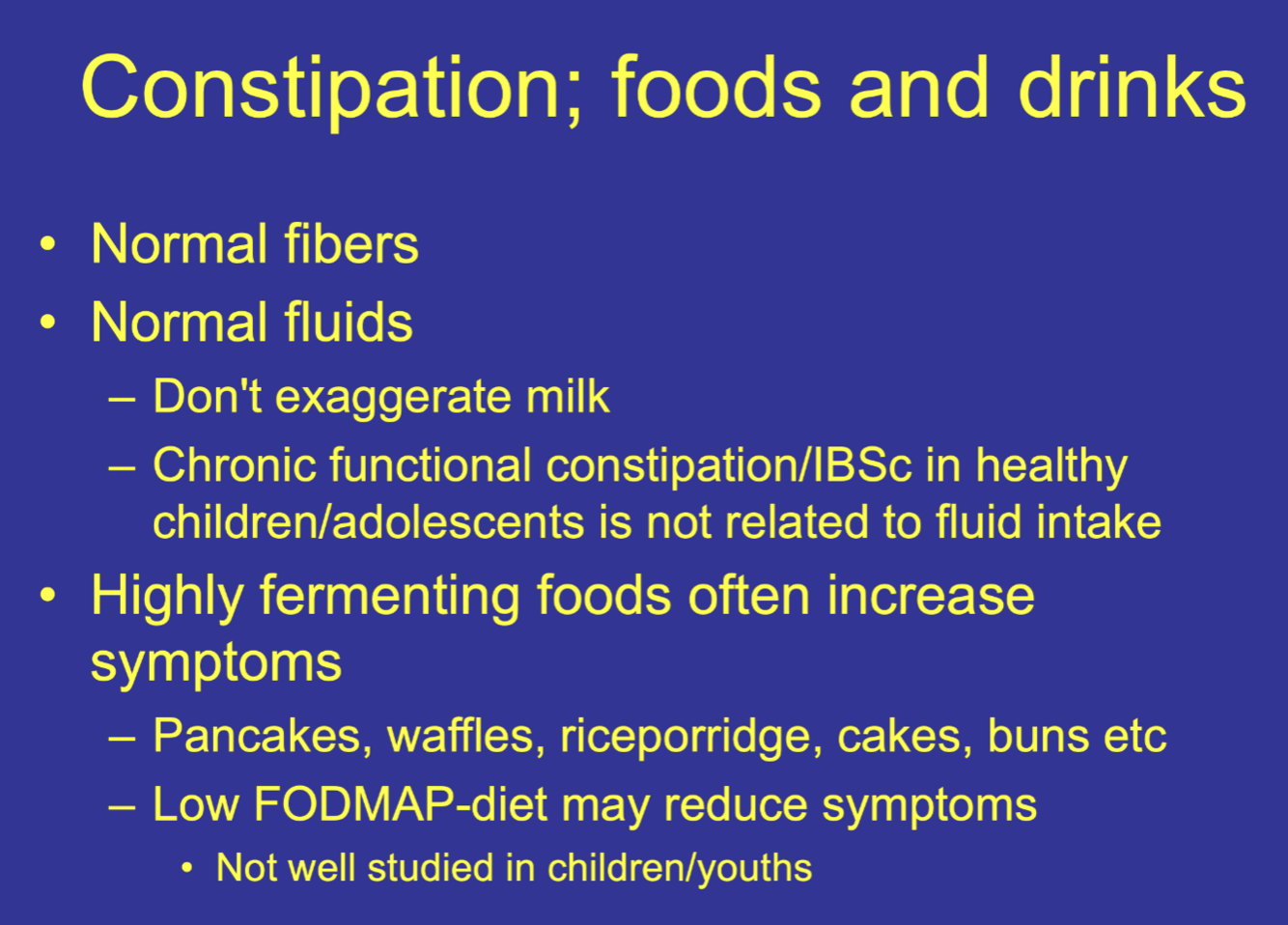 Constipation; foods and drinks

• Normal fibers
• Normal fluids
– Don't exaggerate milk
– Chronic functional constipation/IBSc in healthy children/adolescents is not related to fluid intake
• Highly fermenting foods often increase symptoms
– Pancakes, waffles, riceporridge, cakes, buns etc
– Low FODMAP-diet may reduce symptoms
• Not well studied in children/youths